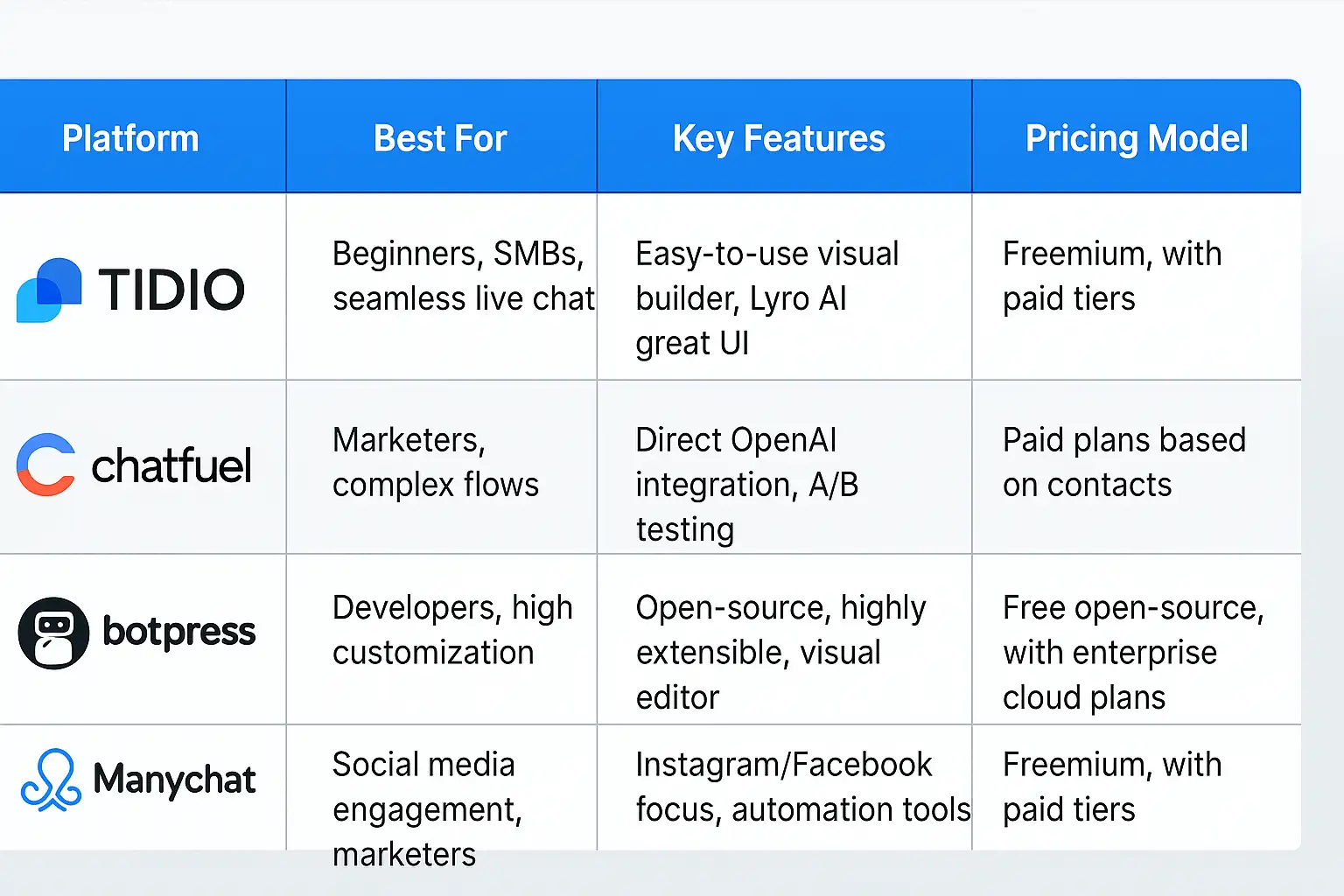 | Platform | Best For | Key Features | Pricing Model |
|---|---|---|---|
| TIDIO | Beginners, SMBs, seamless live chat | Easy-to-use visual builder, Lyro AI great UI | Freemium, with paid tiers |
| chatfuel | Marketers, complex flows | Direct OpenAI integration, A/B testing | Paid plans based on contacts |
| botpress | Developers, high customization | Open-source, highly extensible, visual editor | Free open-source, with enterprise cloud plans |
| Manychat | Social media engagement, marketers | Instagram/Facebook focus, automation tools | Freemium, with paid tiers |